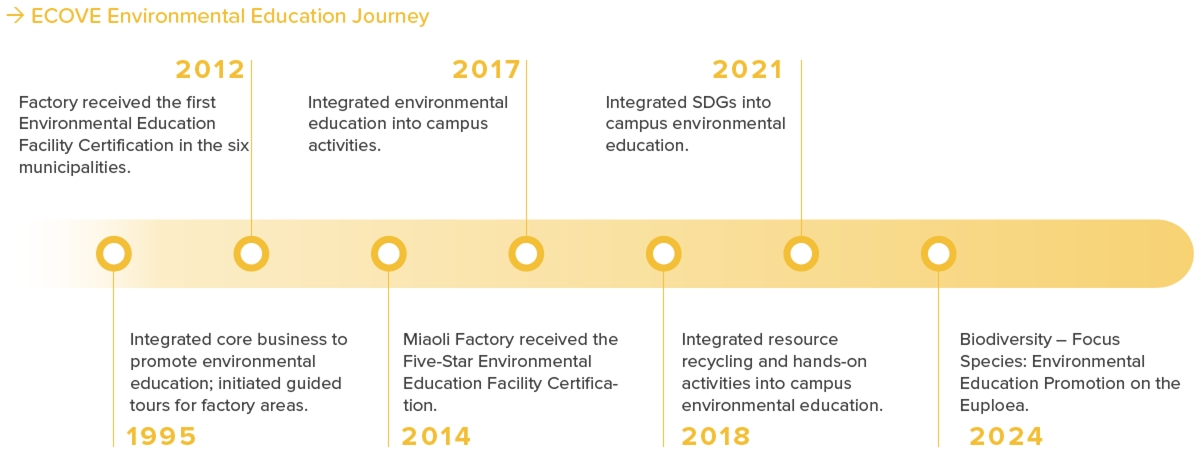 → ECOVE Environmental Education Journey

2012
Factory received the first Environmental Education Facility Certification in the six municipalities.

2017
Integrated environmental education into campus activities.

2021
Integrated SDGs into campus environmental education.

Integrated core business to promote environmental education; initiated guided tours for factory areas.
1995

Miaoli Factory received the Five-Star Environmental Education Facility Certification.
2014

Integrated resource recycling and hands-on activities into campus environmental education.
2018

Biodiversity – Focus Species: Environmental Education Promotion on the Euploea.
2024